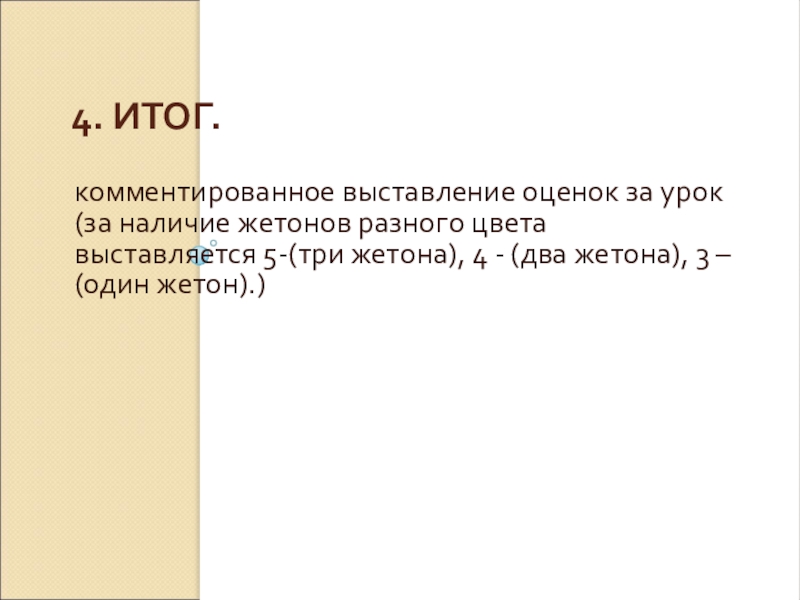 4. ИТОГ.

комментированное выставление оценок за урок (за наличие жетонов разного цвета выставляется 5-(три жетона), 4 - (два жетона), 3 – (один жетон).)